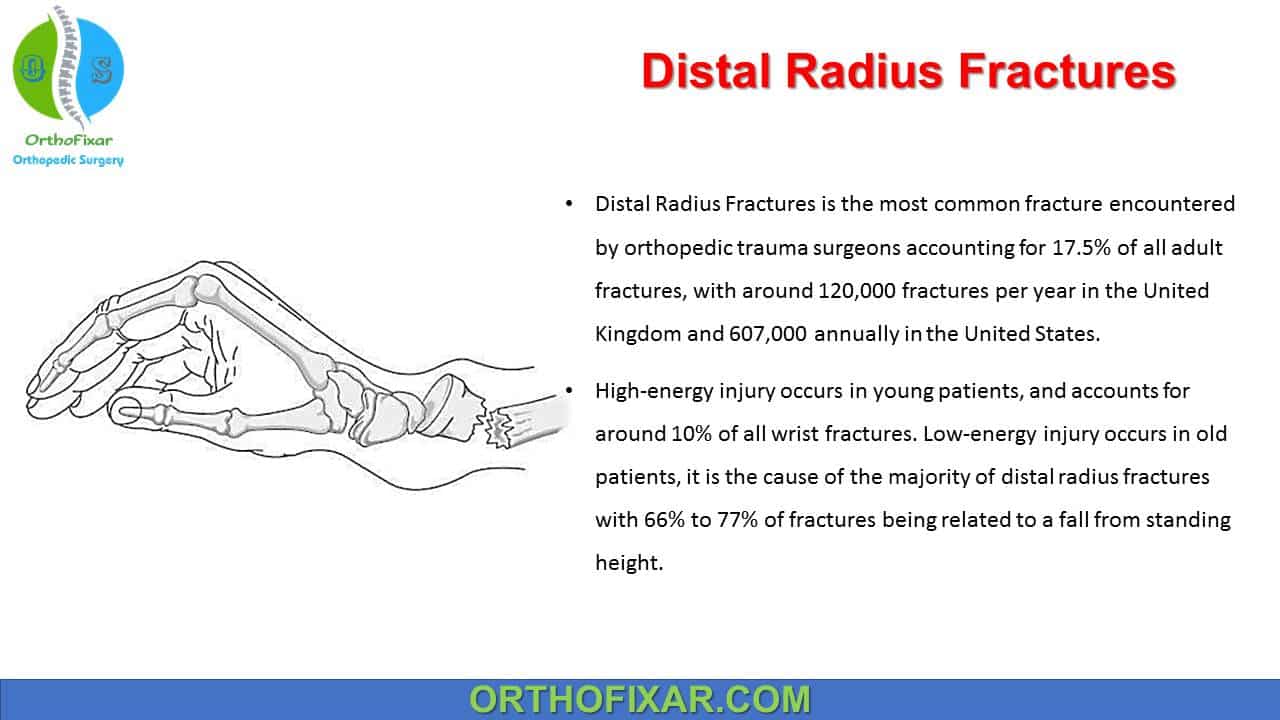 O S

OrthoFixar
Orthopedic Surgery

Distal Radius Fractures

• Distal Radius Fractures is the most common fracture encountered by orthopedic trauma surgeons accounting for 17.5% of all adult fractures, with around 120,000 fractures per year in the United Kingdom and 607,000 annually in the United States.

• High-energy injury occurs in young patients, and accounts for around 10% of all wrist fractures. Low-energy injury occurs in old patients, it is the cause of the majority of distal radius fractures with 66% to 77% of fractures being related to a fall from standing height.

ORTHOFIXAR.COM